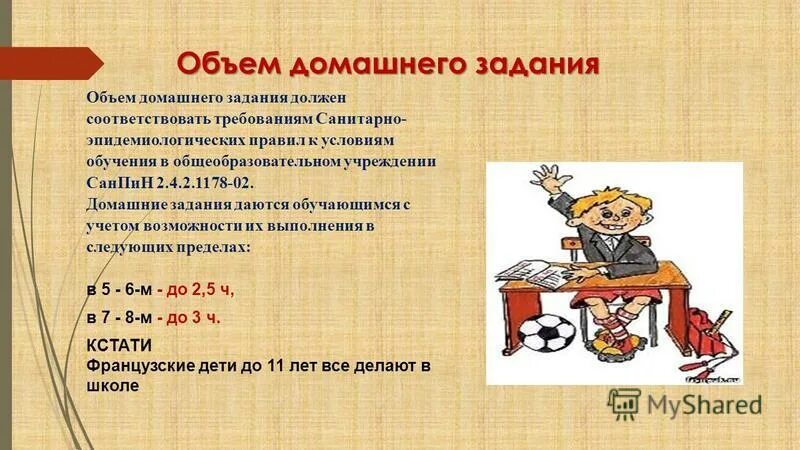 Объем домашнего задания

Объем домашнего задания должен соответствовать требованиям Санитарно-эпидемиологических правил к условиям обучения в общеобразовательном учреждении СанПиН 2.4.2.1178-02.
Домашние задания даются обучающимся с учетом возможности их выполнения в следующих пределах:

в 5 - 6-м - до 2,5 ч,

в 7 - 8-м - до 3 ч.

КСТАТИ
Французские дети до 11 лет все делают в школе

MyShared